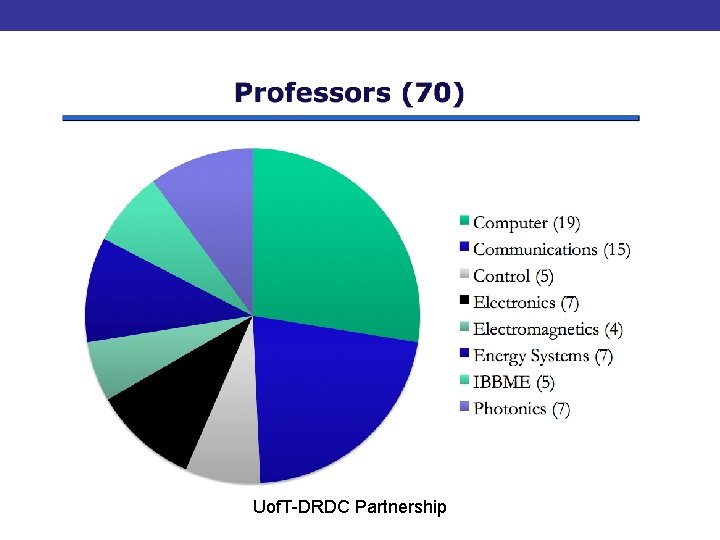 Professors (70)

Computer (19)
Communications (15)
Control (5)
Electronics (7)
Electromagnetics (4)
Energy Systems (7)
IBBME (5)
Photonics (7)

UofT-DRDC Partnership